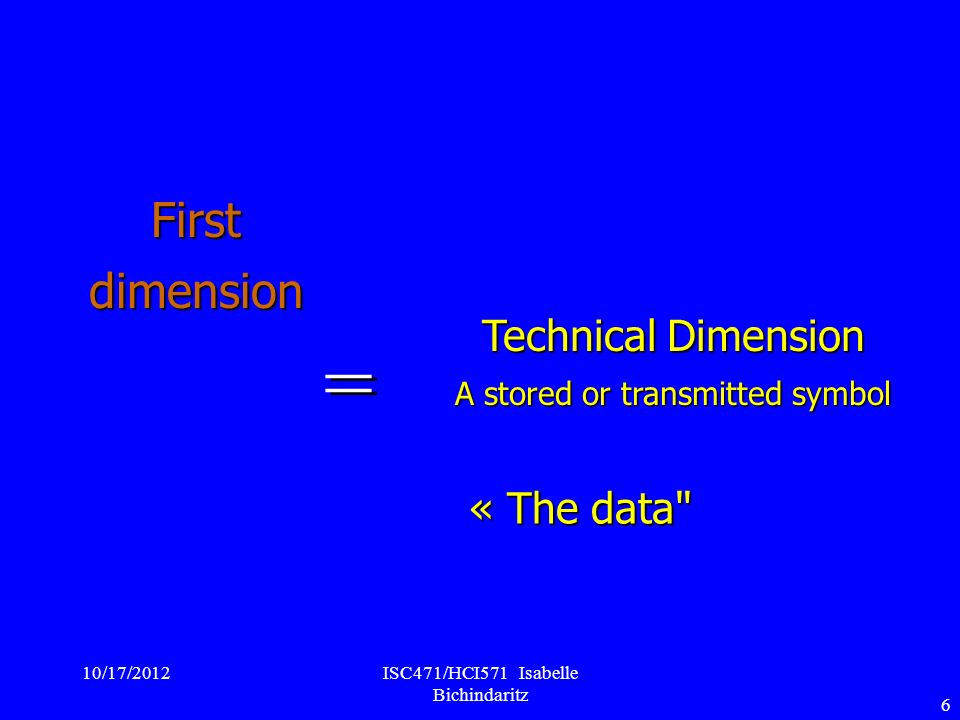 First dimension

=

Technical Dimension

A stored or transmitted symbol

« The data"

10/17/2012

ISC471/HCI571 Isabelle Bichindaritz

6